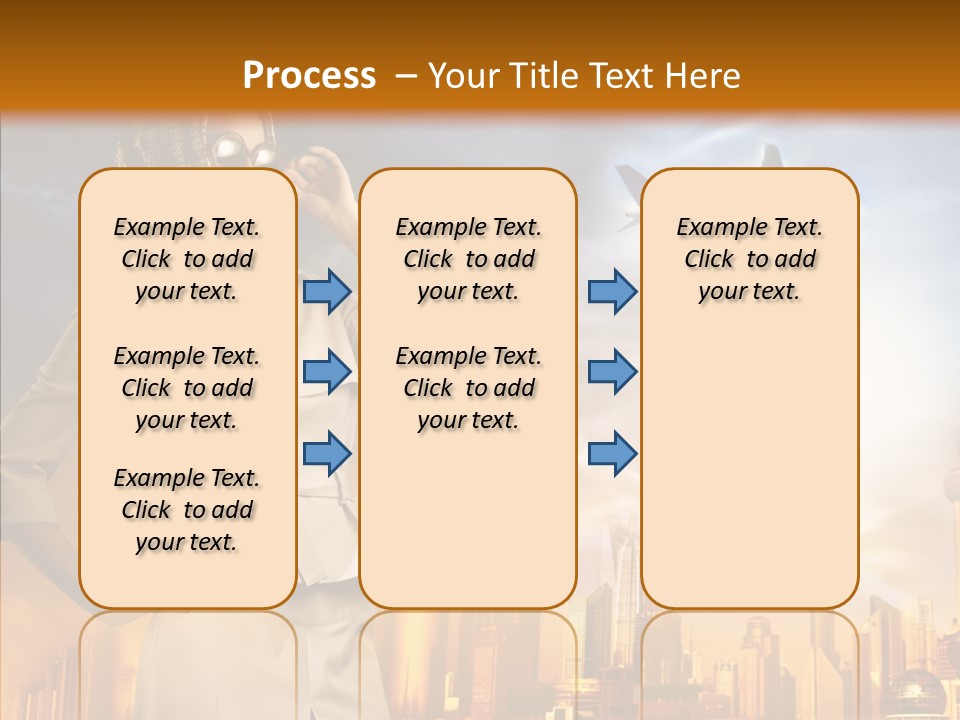 Process – Your Title Text Here

Example Text. Click to add your text.

Example Text. Click to add your text.

Example Text. Click to add your text.

Example Text. Click to add your text.

Example Text. Click to add your text.

Example Text. Click to add your text.